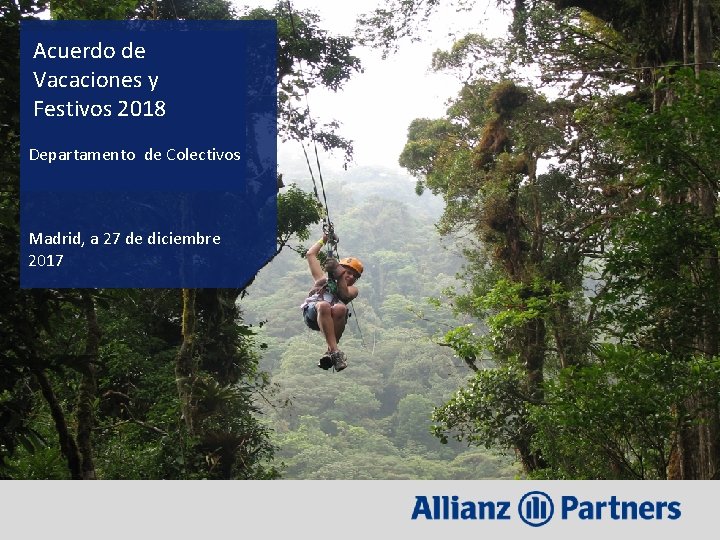 Acuerdo de Vacaciones y Festivos 2018

Departamento de Colectivos

Madrid, a 27 de diciembre 2017

Allianz Partners